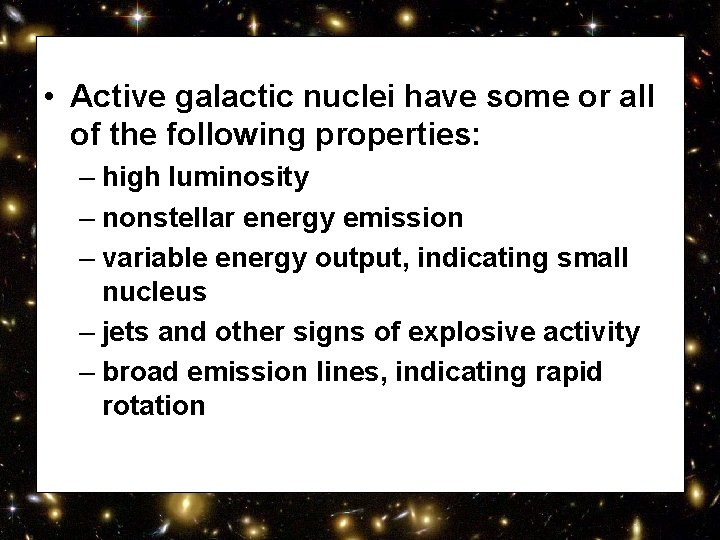 • Active galactic nuclei have some or all of the following properties:

– high luminosity

– nonstellar energy emission

– variable energy output, indicating small nucleus

– jets and other signs of explosive activity

– broad emission lines, indicating rapid rotation